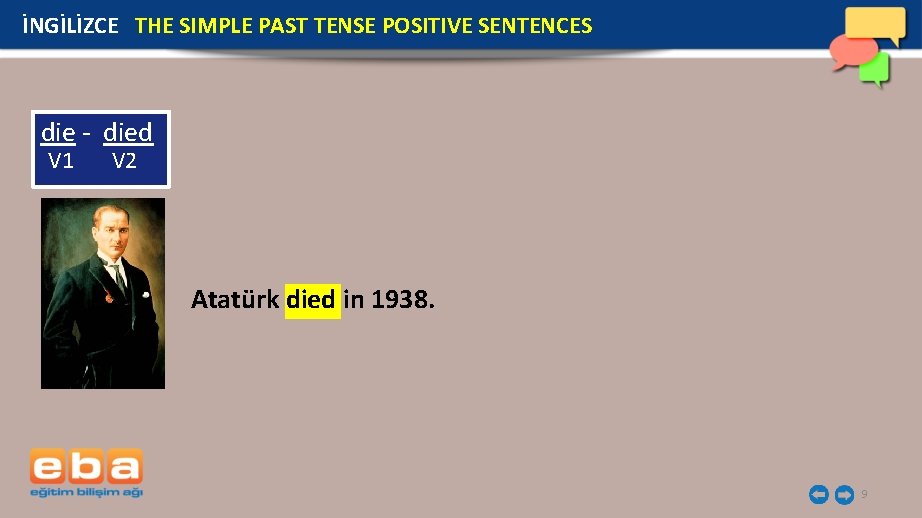 İNGİLİZCE THE SIMPLE PAST TENSE POSITIVE SENTENCES

die - died
V1 V2

Atatürk died in 1938.

eba
eğitim bilişim ağı

9